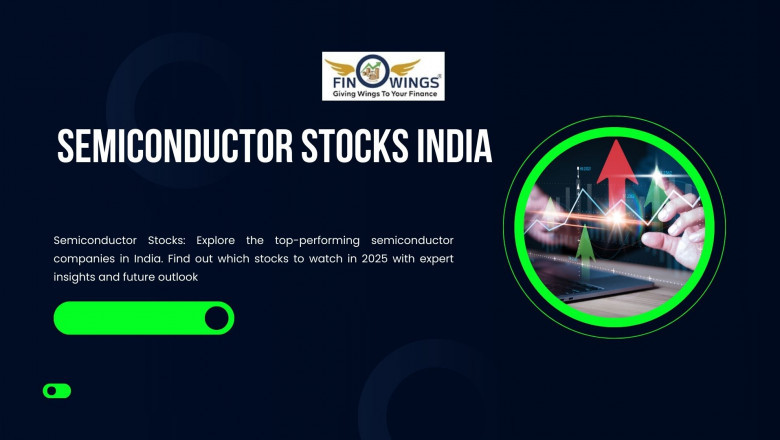 FIN WINGS®
Giving Wings To Your Finance

SEMICONDUCTOR STOCKS INDIA

Semiconductor Stocks: Explore the top-performing semiconductor companies in India. Find out which stocks to watch in 2025 with expert insights and future outlook